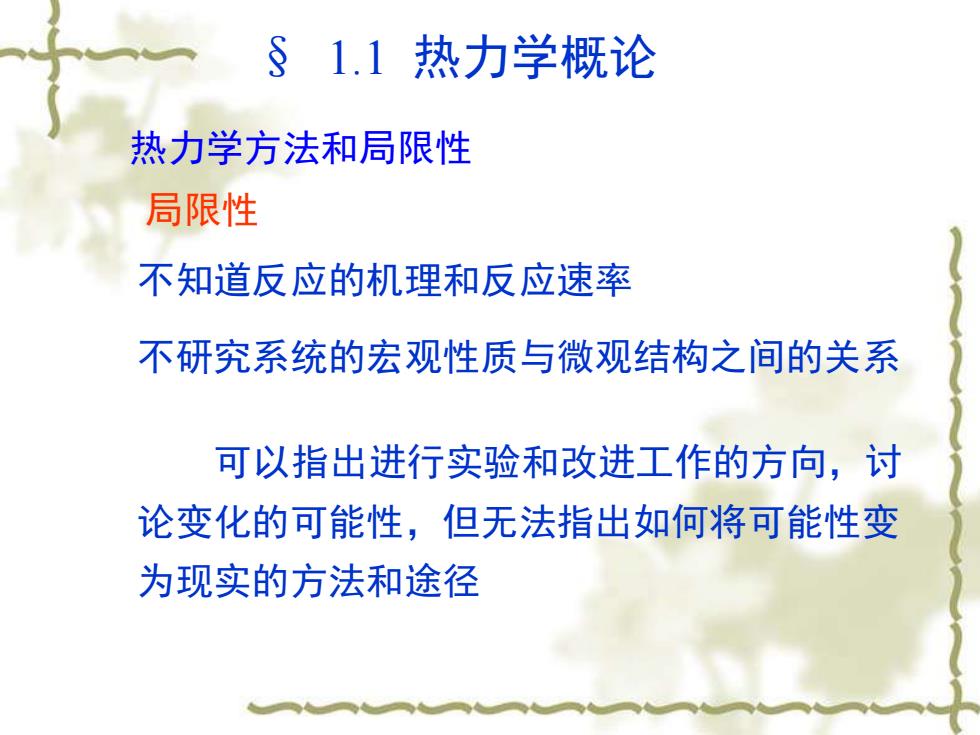 § 1.1 热力学概论

热力学方法和局限性

局限性

不知道反应的机理和反应速率

不研究系统的宏观性质与微观结构之间的关系

可以指出进行实验和改进工作的方向，讨论变化的可能性，但无法指出如何将可能性变为现实的方法和途径